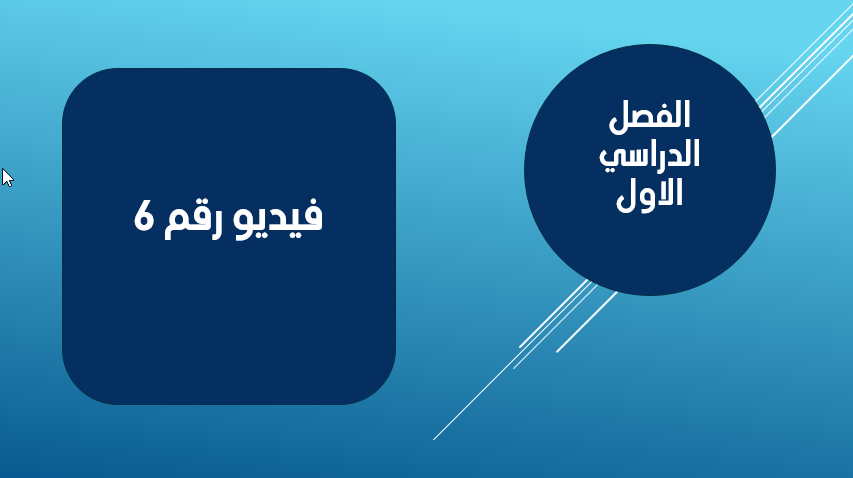 الفصل
الدراسي
الاول

فيديو رقم 6